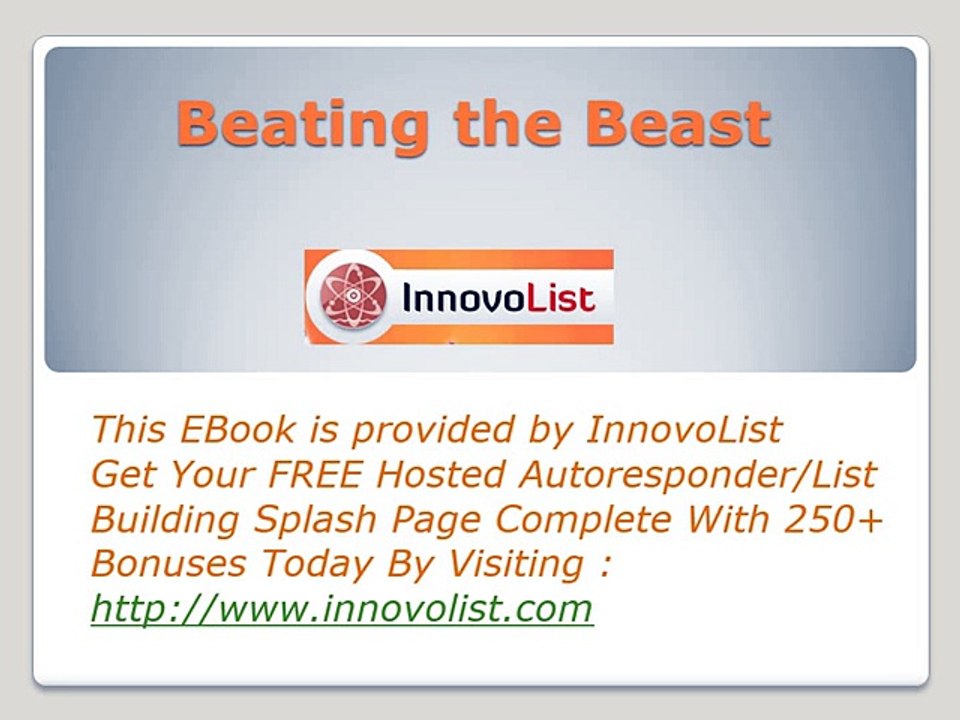 Beating the Beast

InnovoList

This EBook is provided by InnovoList
Get Your FREE Hosted Autoresponder/List Building Splash Page Complete With 250+ Bonuses Today By Visiting :
http://www.innovolist.com